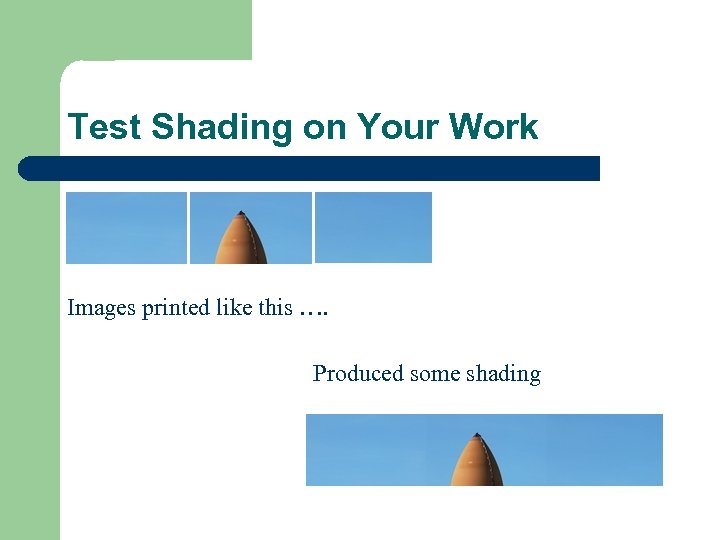 Test Shading on Your Work

Images printed like this ….

Produced some shading